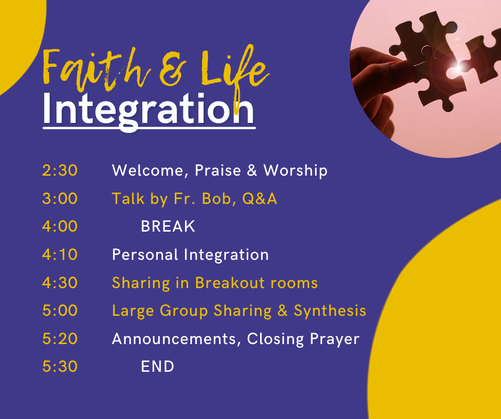 Faith & Life
Integration

2:30 Welcome, Praise & Worship
3:00 Talk by Fr. Bob, Q&A
4:00 BREAK
4:10 Personal Integration
4:30 Sharing in Breakout rooms
5:00 Large Group Sharing & Synthesis
5:20 Announcements, Closing Prayer
5:30 END